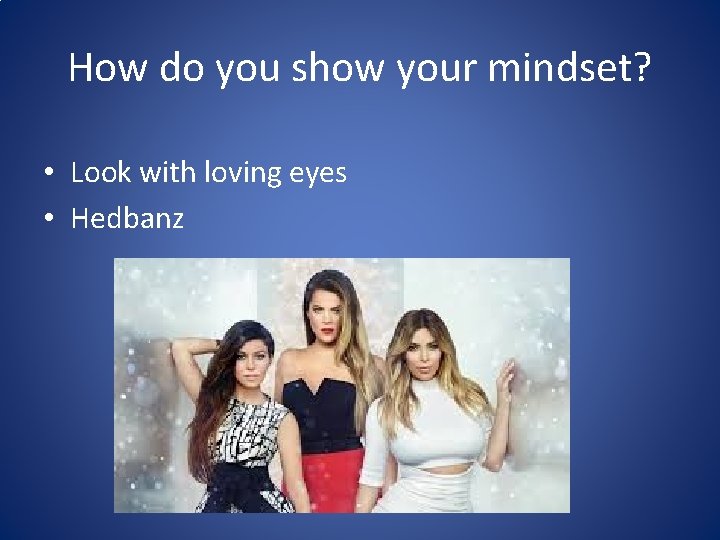 How do you show your mindset?

• Look with loving eyes
• Hedbanz